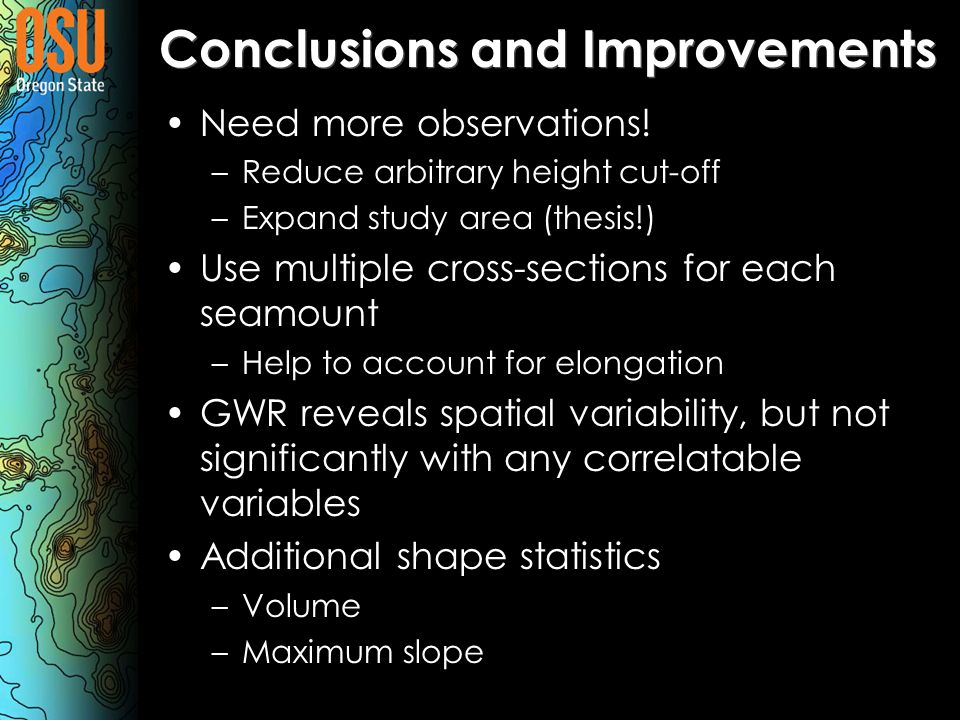 OSU
Oregon State

Conclusions and Improvements

• Need more observations!
– Reduce arbitrary height cut-off
– Expand study area (thesis!)
• Use multiple cross-sections for each seamount
– Help to account for elongation
• GWR reveals spatial variability, but not significantly with any correlatable variables
• Additional shape statistics
– Volume
– Maximum slope